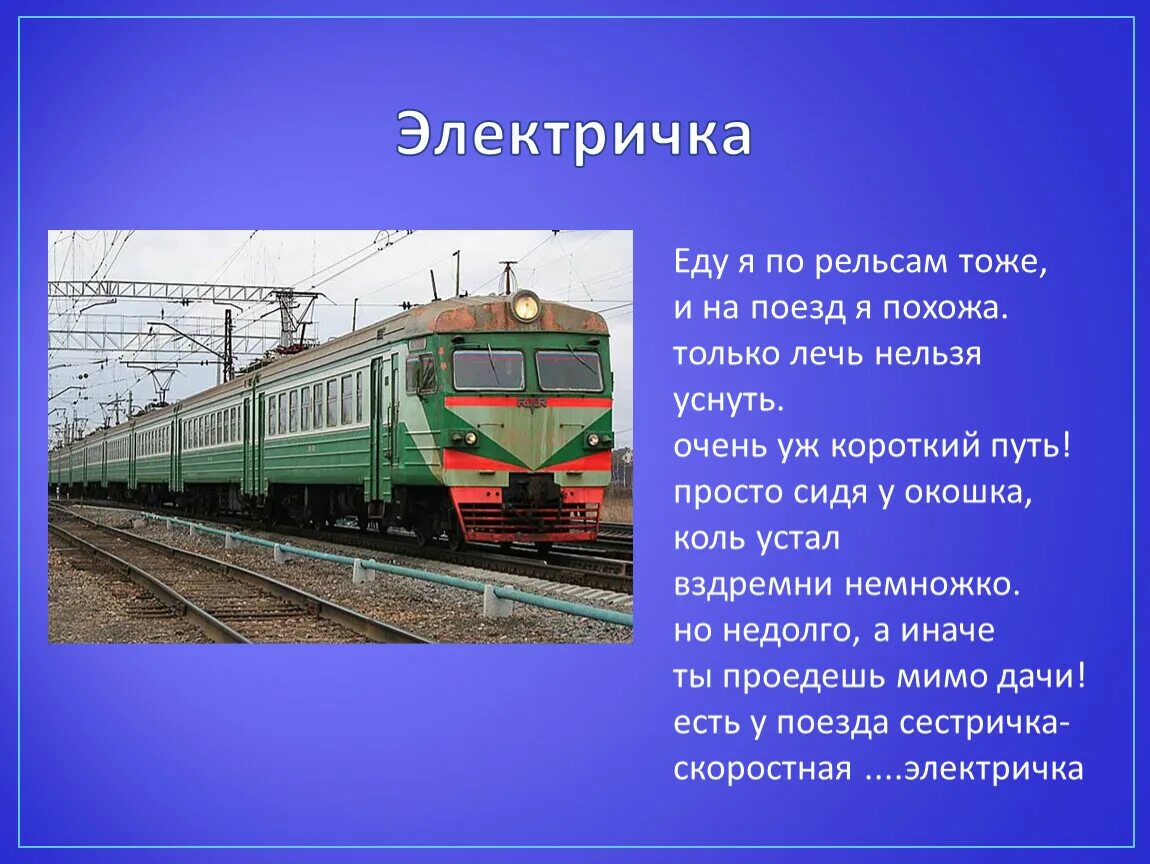 Электричка

Еду я по рельсам тоже,
и на поезд я похожа.
только лечь нельзя
уснуть.
очень уж короткий путь!
просто сидя у окошка,
коль устал
вздремни немножко.
но недолго, а иначе
ты проедешь мимо дачи!
есть у поезда сестричка-
скоростная ....электричка